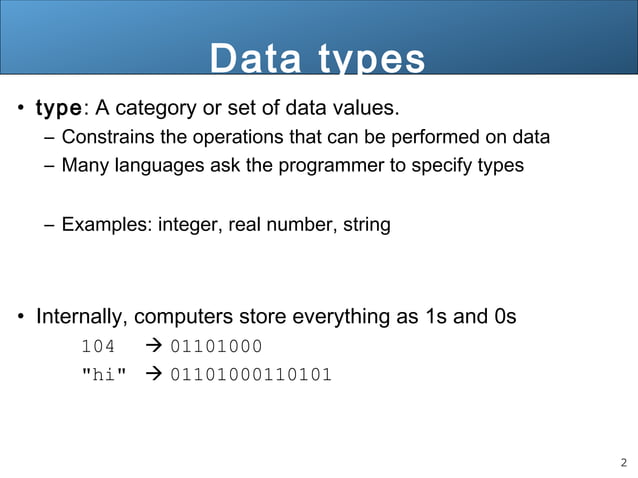 Data types

• type: A category or set of data values.
– Constrains the operations that can be performed on data
– Many languages ask the programmer to specify types

– Examples: integer, real number, string

• Internally, computers store everything as 1s and 0s
104 → 01101000
"hi" → 01101000110101

2